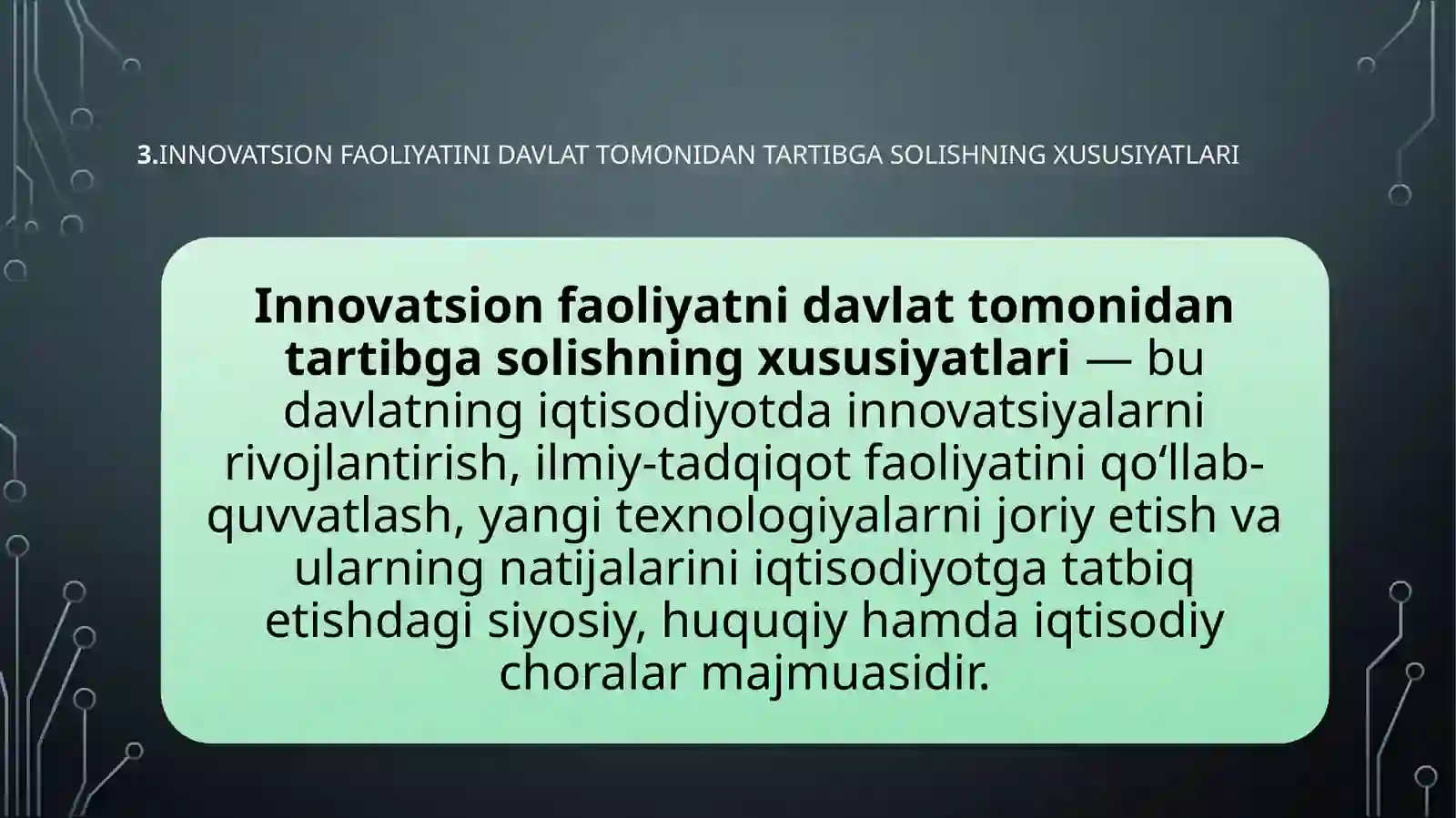 3.INNOVATSION FAOLIYATINI DAVLAT TOMONIDAN TARTIBGA SOLISHNING XUSUSIYATLARI

Innovatsion faoliyatni davlat tomonidan tartibga solishning xususiyatlari — bu davlatning iqtisodiyotda innovatsiyalarni rivojlantirish, ilmiy-tadqiqot faoliyatini qo‘llab-quvvatlash, yangi texnologiyalarni joriy etish va ularning natijalarini iqtisodiyotga tatbiq etishdagi siyosiy, huquqiy hamda iqtisodiy choralar majmuasidir.